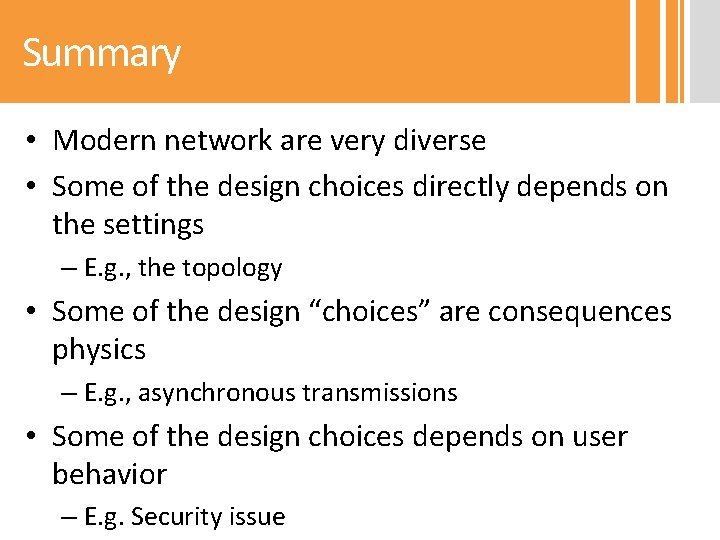 Summary

• Modern network are very diverse
• Some of the design choices directly depends on the settings
– E.g., the topology
• Some of the design “choices” are consequences physics
– E.g., asynchronous transmissions
• Some of the design choices depends on user behavior
– E.g. Security issue